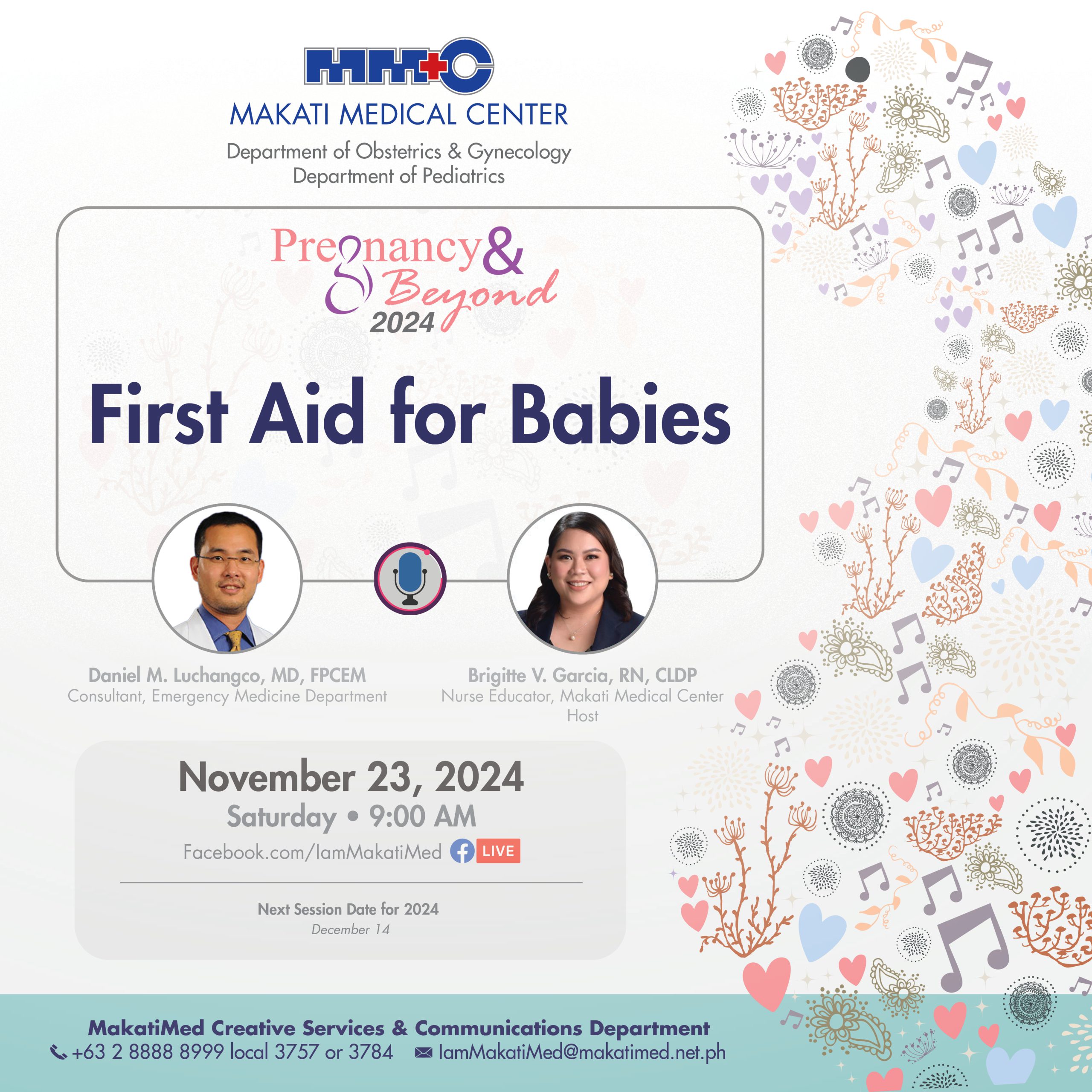 MMC
MAKATI MEDICAL CENTER
Department of Obstetrics & Gynecology
Department of Pediatrics

Pregnancy & Beyond 2024

First Aid for Babies

Daniel M. Luchangco, MD, FPCEM
Consultant, Emergency Medicine Department

Brigitte V. Garcia, RN, CLDP
Nurse Educator, Makati Medical Center
Host

November 23, 2024
Saturday • 9:00 AM
Facebook.com/IamMakatiMed LIVE

Next Session Date for 2024
December 14

MakatiMed Creative Services & Communications Department
+63 2 8888 8999 local 3757 or 3784 IamMakatiMed@makatimed.net.ph